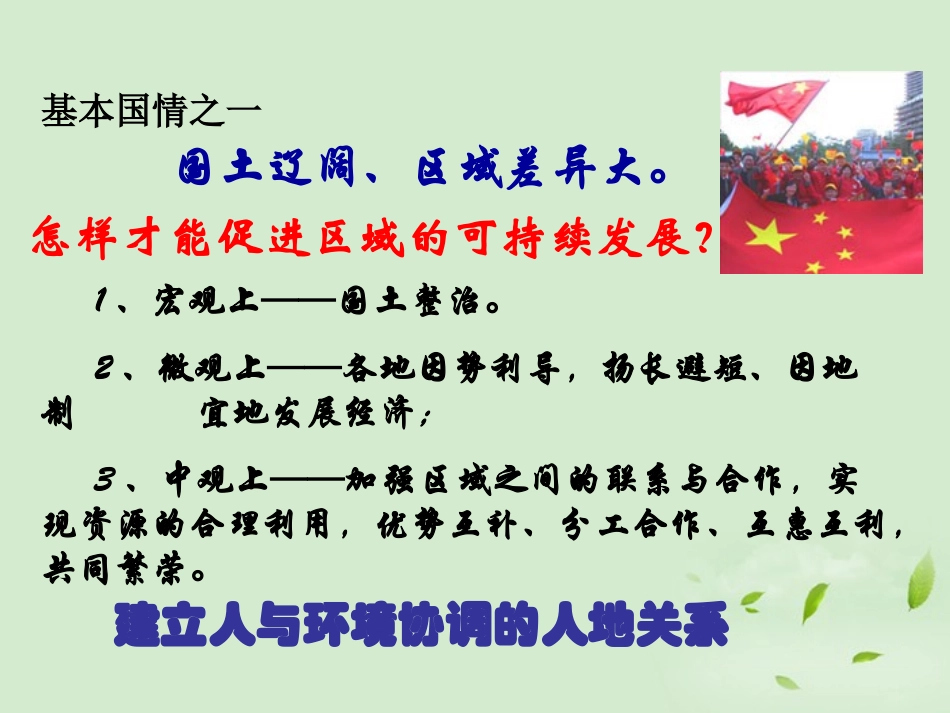 基本国情之一

国土辽阔、区域差异大。

怎样才能促进区域的可持续发展？

1、宏观上——国土整治。

2、微观上——各地因势利导，扬长避短、因地制　　宜地发展经济；

3、中观上——加强区域之间的联系与合作，实现资源的合理利用，优势互补、分工合作、互惠互利，共同繁荣。

建立人与环境协调的人地关系